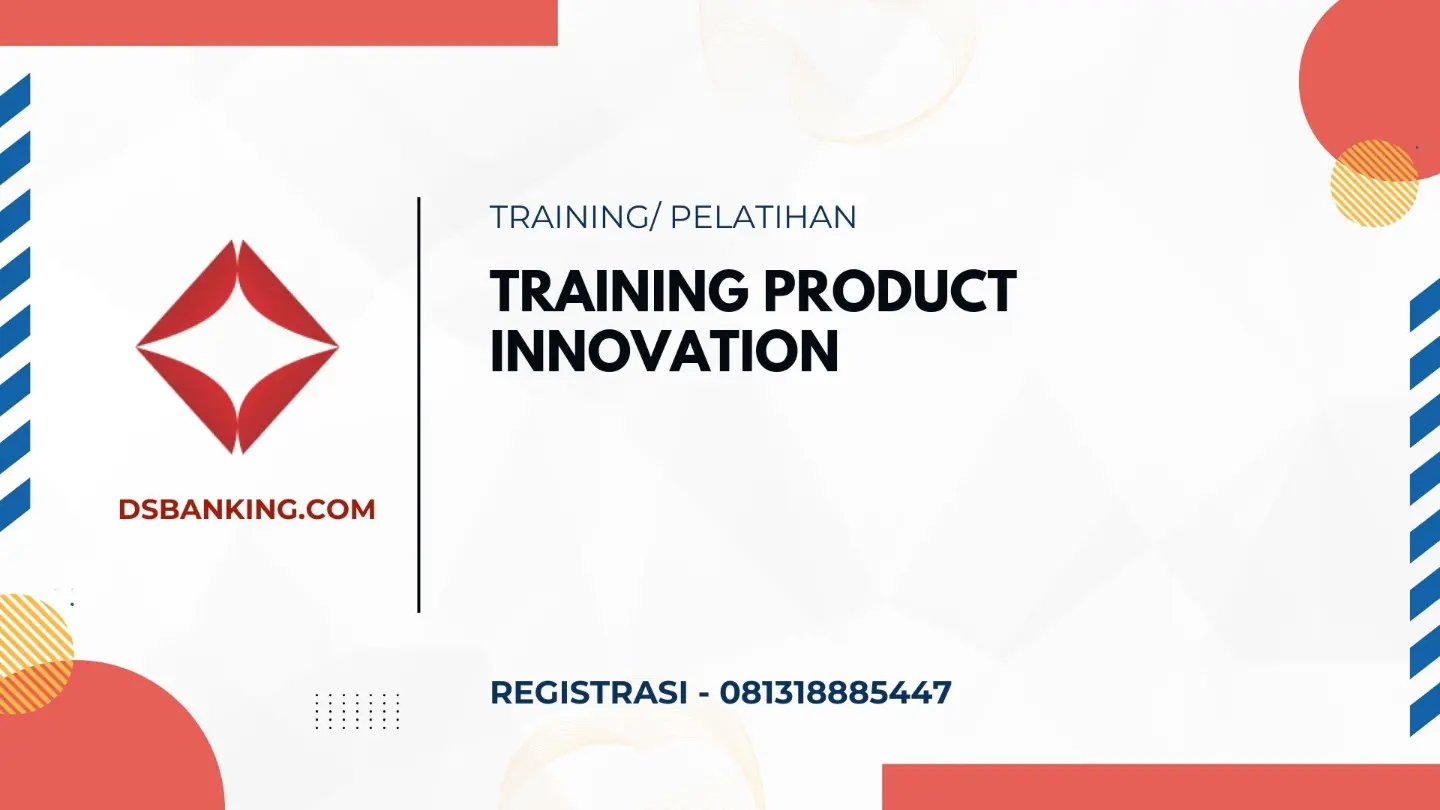 DSBANKING.COM

TRAINING/ PELATIHAN

TRAINING PRODUCT INNOVATION

REGISTRASI - 081318885447